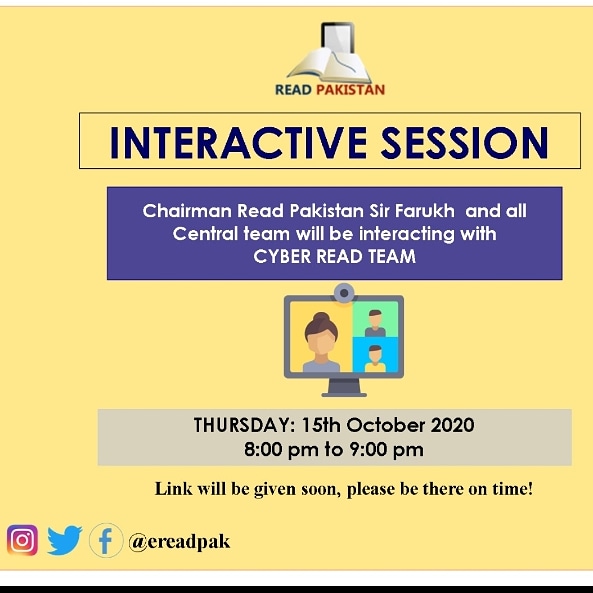 READ PAKISTAN

INTERACTIVE SESSION

Chairman Read Pakistan Sir Farukh and all Central team will be interacting with CYBER READ TEAM

THURSDAY: 15th October 2020
8:00 pm to 9:00 pm

Link will be given soon, please be there on time!

@ereadpak